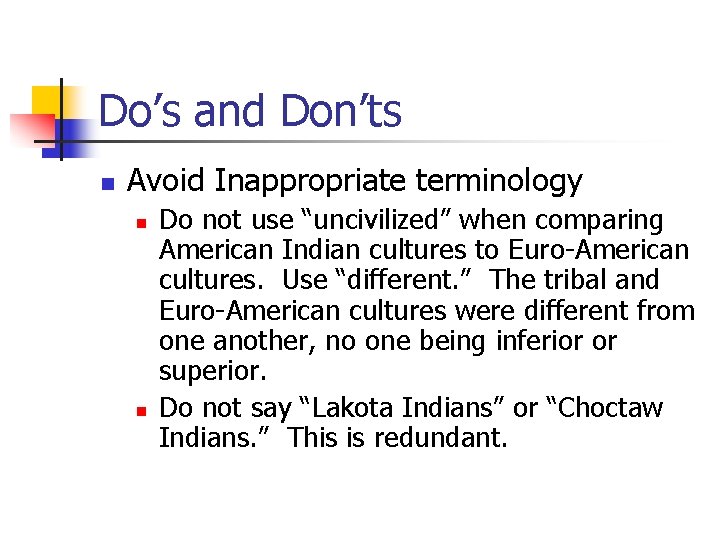 Do’s and Don’ts

Avoid Inappropriate terminology

Do not use “uncivilized” when comparing American Indian cultures to Euro-American cultures. Use “different.” The tribal and Euro-American cultures were different from one another, no one being inferior or superior.

Do not say “Lakota Indians” or “Choctaw Indians.” This is redundant.